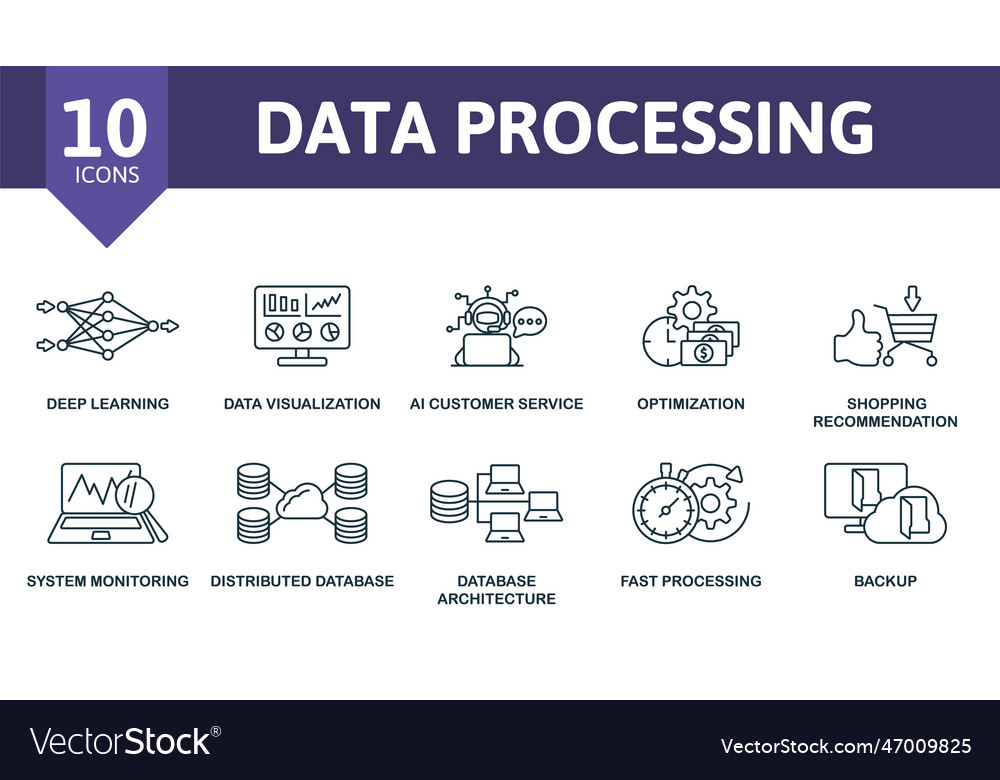 10
ICONS

DATA PROCESSING

DEEP LEARNING

DATA VISUALIZATION

AI CUSTOMER SERVICE

OPTIMIZATION

SHOPPING RECOMMENDATION

SYSTEM MONITORING

DISTRIBUTED DATABASE

DATABASE ARCHITECTURE

FAST PROCESSING

BACKUP

VectorStock®

VectorStock.com/47009825